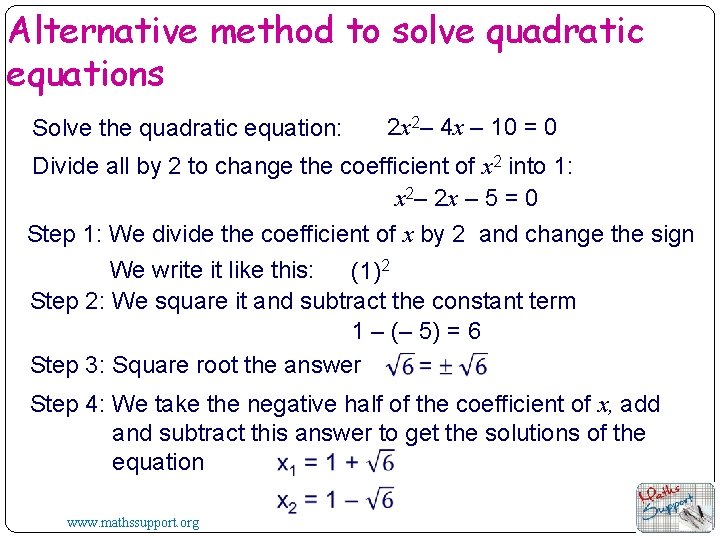 Alternative method to solve quadratic equations

Solve the quadratic equation: $2x^2 - 4x - 10 = 0$

Divide all by 2 to change the coefficient of $x^2$ into 1:

$x^2 - 2x - 5 = 0$

Step 1: We divide the coefficient of $x$ by 2 and change the sign

We write it like this: $(1)^2$

Step 2: We square it and subtract the constant term

$1 - (-5) = 6$

Step 3: Square root the answer $\sqrt{6} = \pm\sqrt{6}$

Step 4: We take the negative half of the coefficient of $x$, add and subtract this answer to get the solutions of the equation $x_1 = 1 + \sqrt{6}$

$x_2 = 1 - \sqrt{6}$

www.mathssupport.org

Maths Support